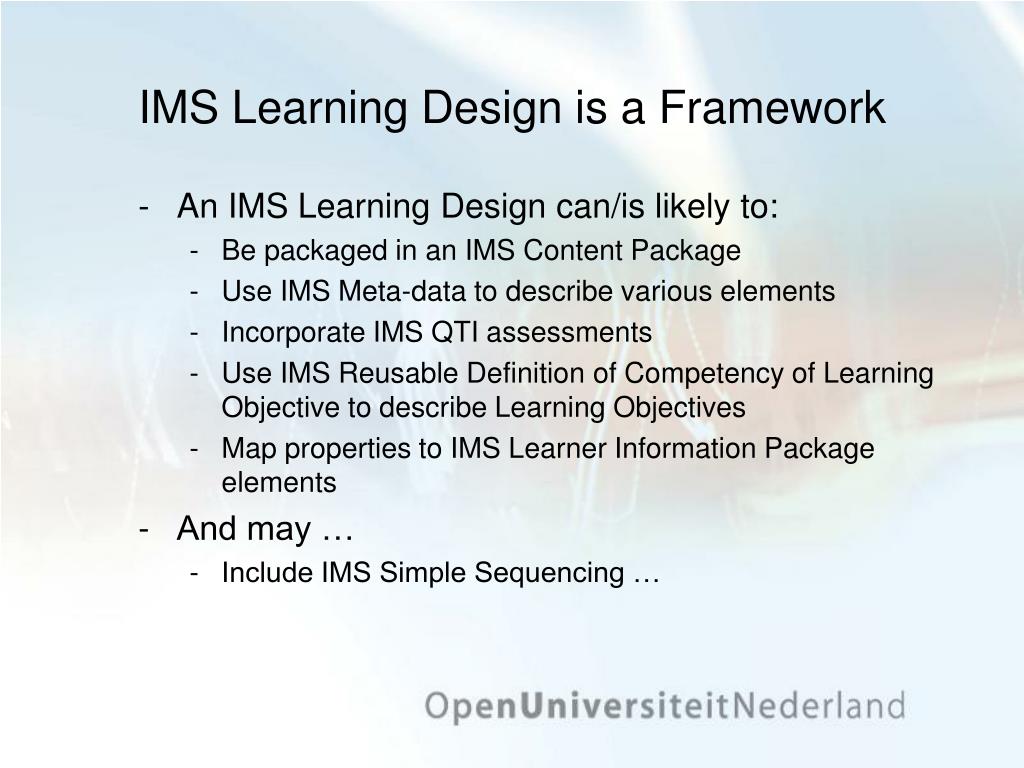 IMS Learning Design is a Framework

- An IMS Learning Design can/is likely to:
  - Be packaged in an IMS Content Package
  - Use IMS Meta-data to describe various elements
  - Incorporate IMS QTI assessments
  - Use IMS Reusable Definition of Competency of Learning Objective to describe Learning Objectives
  - Map properties to IMS Learner Information Package elements
- And may …
  - Include IMS Simple Sequencing …

OpenUniversiteitNederland